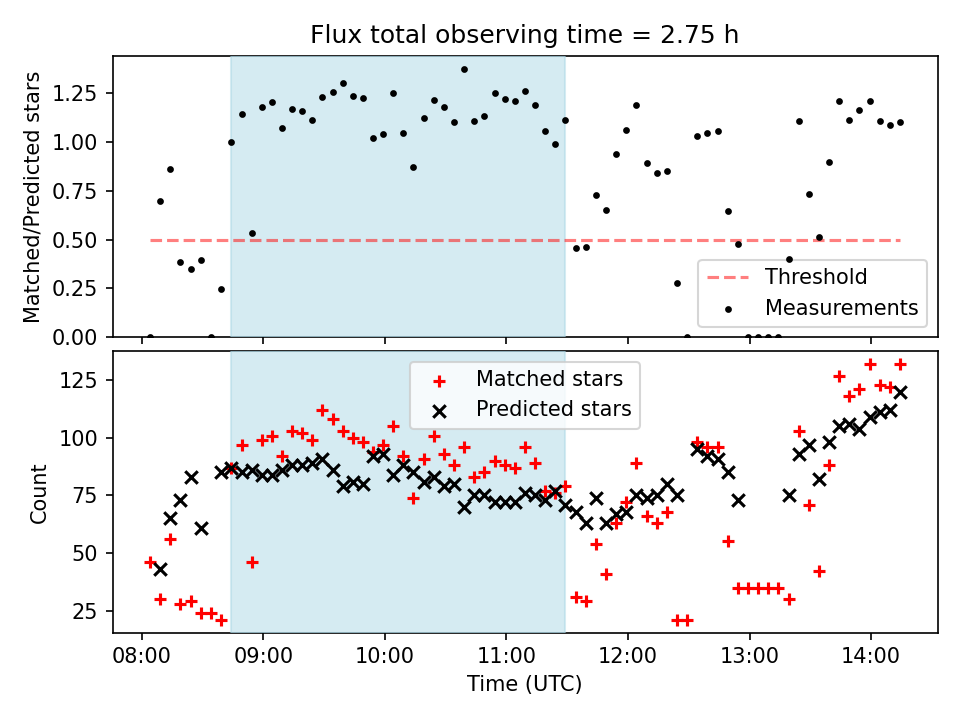 Flux total observing time = 2.75 h

Matched/Predicted stars

1.25
1.00
0.75
0.50
0.25
0.00

Threshold
Measurements

Count

125
100
75
50
25

Matched stars
Predicted stars

08:00
09:00
10:00
11:00
12:00
13:00
14:00

Time (UTC)